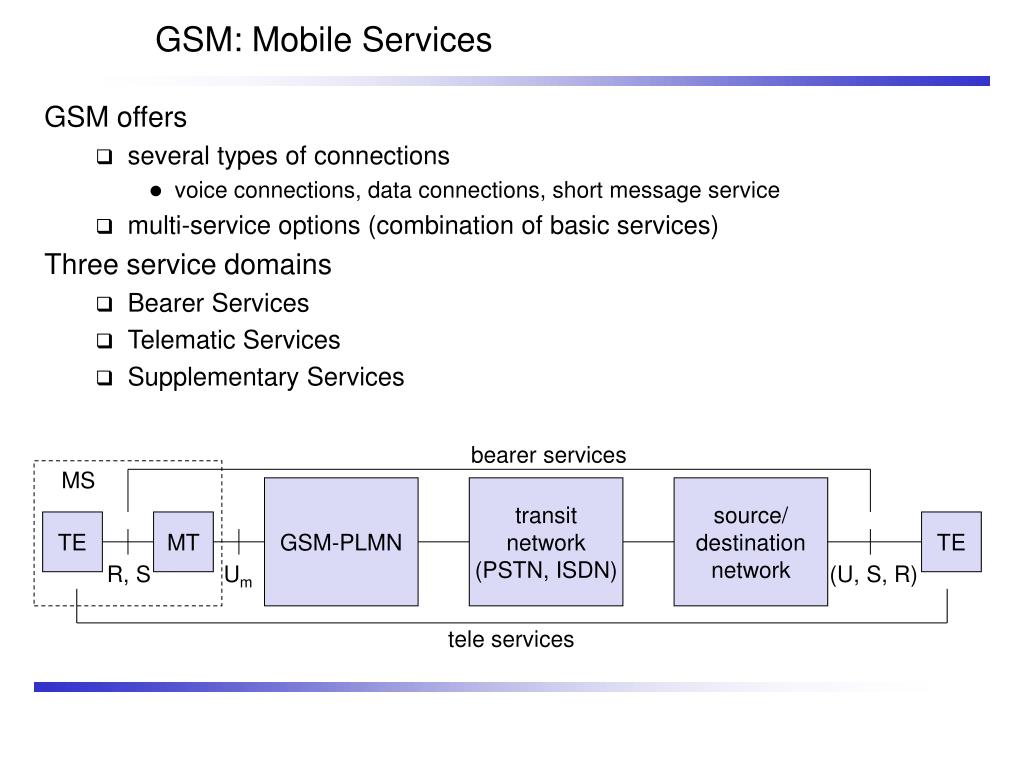 GSM: Mobile Services

GSM offers

several types of connections

voice connections, data connections, short message service

multi-service options (combination of basic services)

Three service domains

Bearer Services

Telematic Services

Supplementary Services

bearer services

MS

TE

R, S

MT

$U_m$

GSM-PLMN

transit network (PSTN, ISDN)

source/ destination network

(U, S, R)

TE

tele services